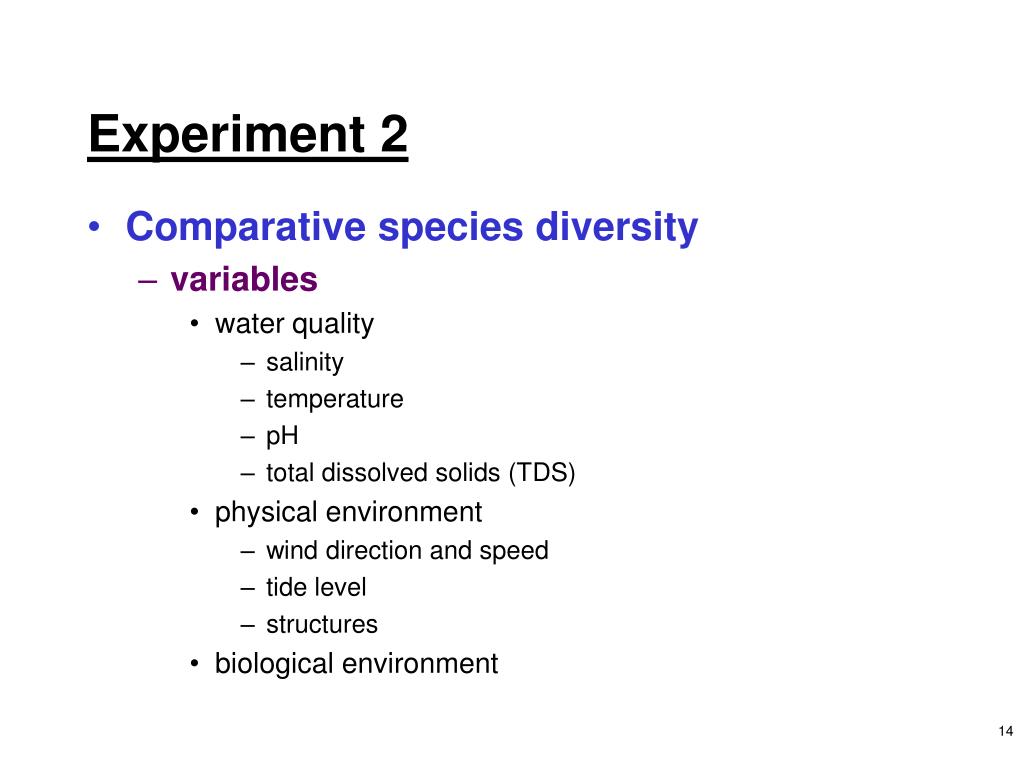 Experiment 2

• Comparative species diversity
– variables
• water quality
– salinity
– temperature
– pH
– total dissolved solids (TDS)
• physical environment
– wind direction and speed
– tide level
– structures
• biological environment

14